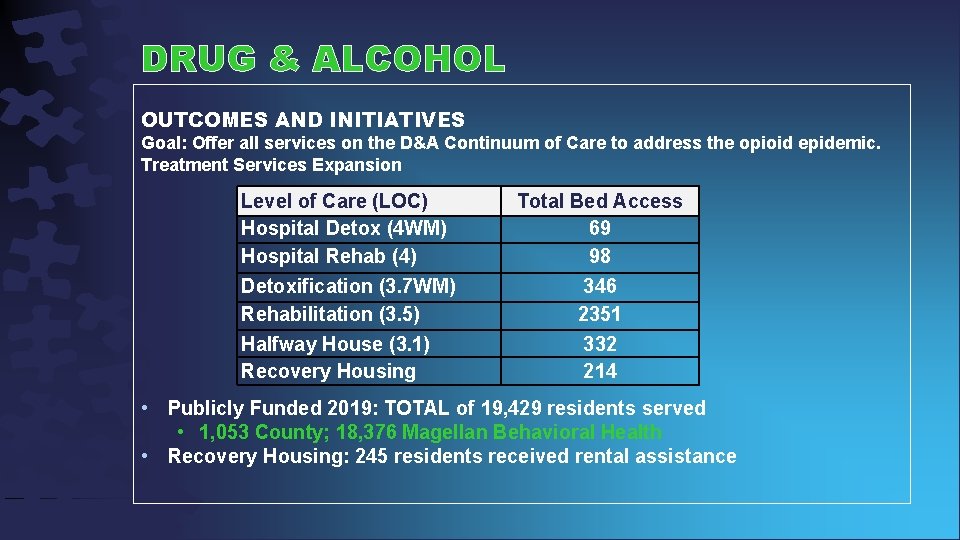 DRUG & ALCOHOL

OUTCOMES AND INITIATIVES
Goal: Offer all services on the D&A Continuum of Care to address the opioid epidemic.
Treatment Services Expansion

| Level of Care (LOC) | Total Bed Access |
|---|---|
| Hospital Detox (4WM) | 69 |
| Hospital Rehab (4) | 98 |
| Detoxification (3.7WM) | 346 |
| Rehabilitation (3.5) | 2351 |
| Halfway House (3.1) | 332 |
| Recovery Housing | 214 |

• Publicly Funded 2019: TOTAL of 19,429 residents served
• 1,053 County; 18,376 Magellan Behavioral Health
• Recovery Housing: 245 residents received rental assistance